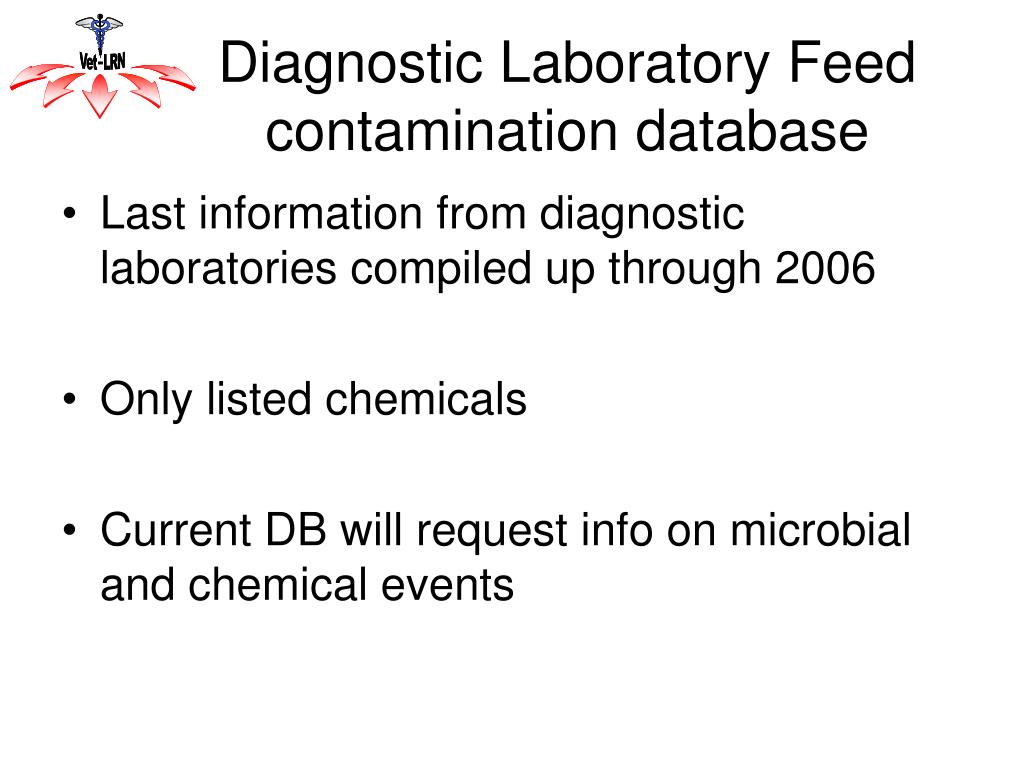 Vet-LRN

Diagnostic Laboratory Feed contamination database

• Last information from diagnostic laboratories compiled up through 2006

• Only listed chemicals

• Current DB will request info on microbial and chemical events